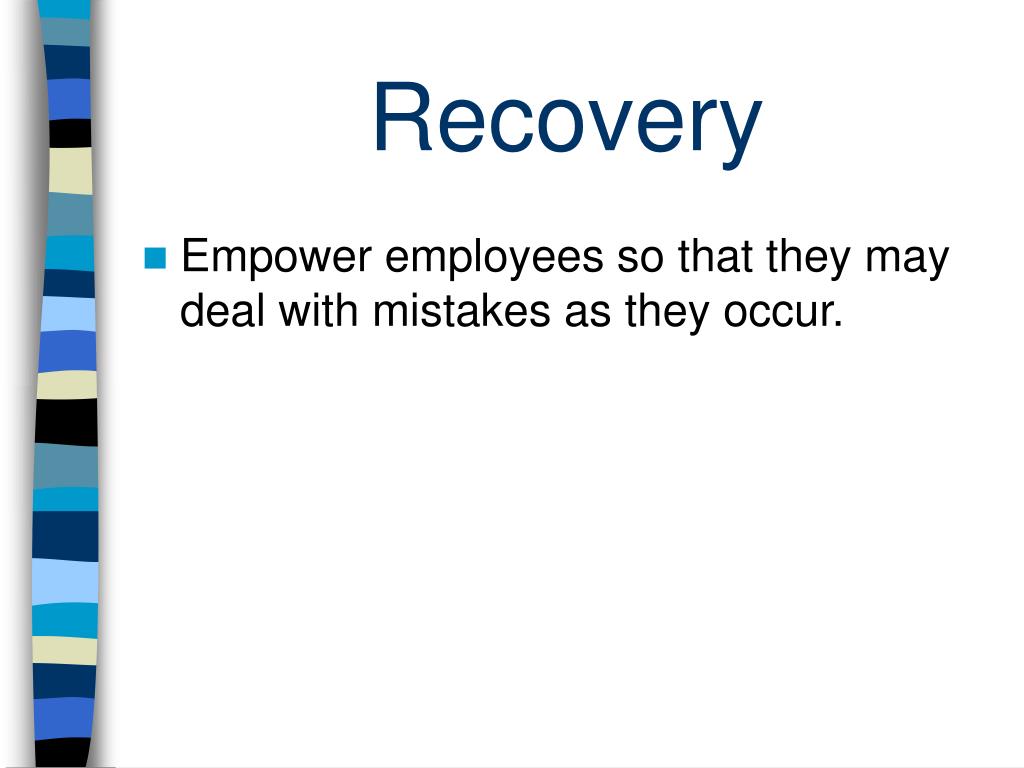 Recovery

Empower employees so that they may deal with mistakes as they occur.